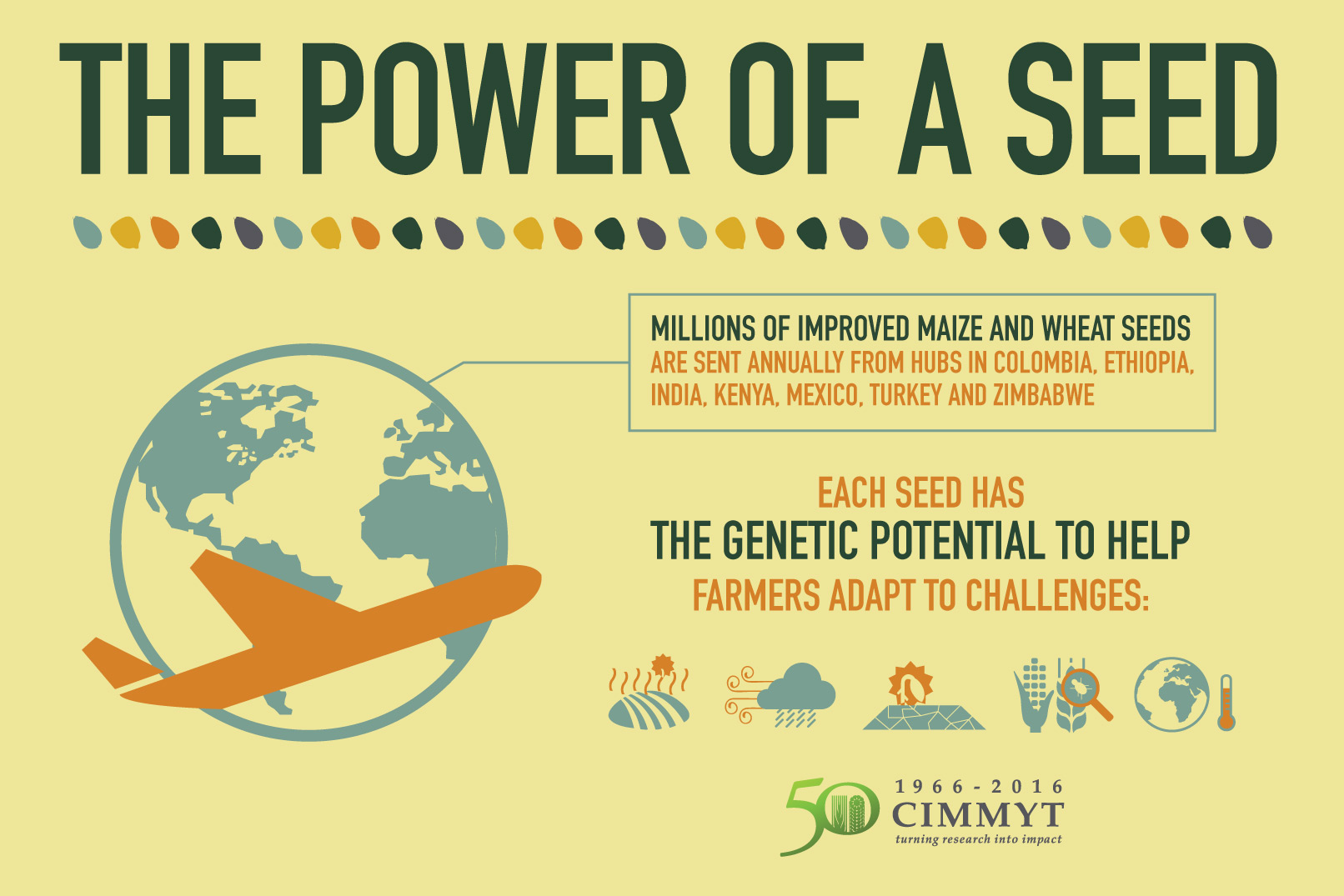 THE POWER OF A SEED

MILLIONS OF IMPROVED MAIZE AND WHEAT SEEDS ARE SENT ANNUALLY FROM HUBS IN COLOMBIA, ETHIOPIA, INDIA, KENYA, MEXICO, TURKEY AND ZIMBABWE

EACH SEED HAS THE GENETIC POTENTIAL TO HELP FARMERS ADAPT TO CHALLENGES:

50 1966 - 2016 CIMMYT turning research into impact